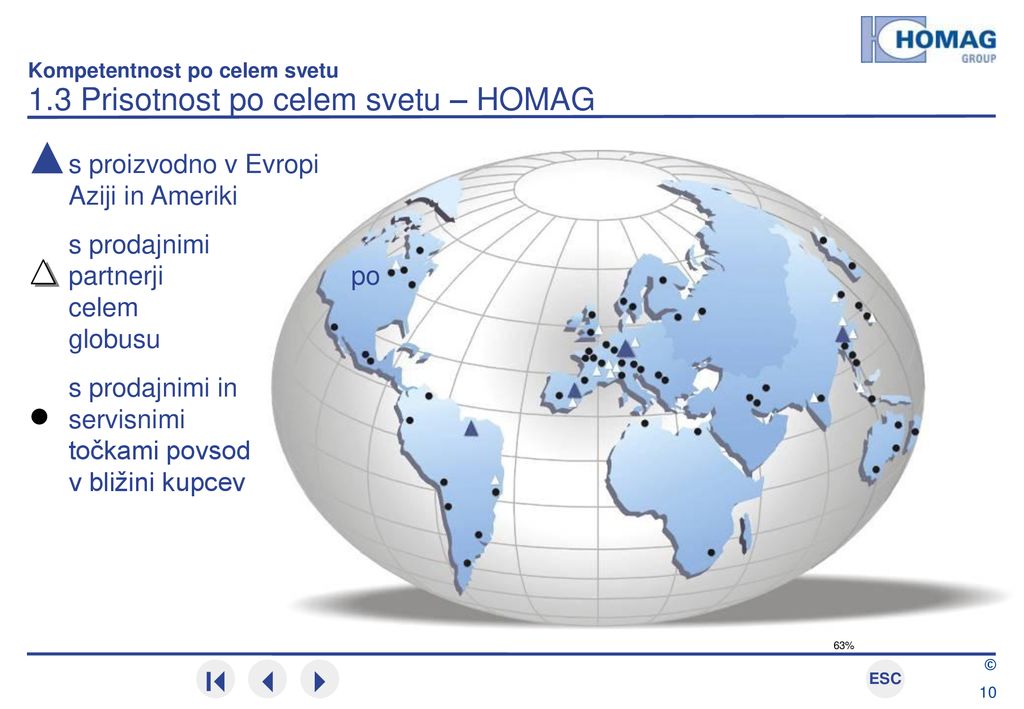 HOMAG GROUP

Kompetentnost po celem svetu
1.3 Prisotnost po celem svetu – HOMAG

s proizvodno v Evropi Aziji in Ameriki

s prodajnimi partnerji po celem globusu

s prodajnimi in servisnimi točkami povsod v bližini kupcev

63%

ESC

©

10